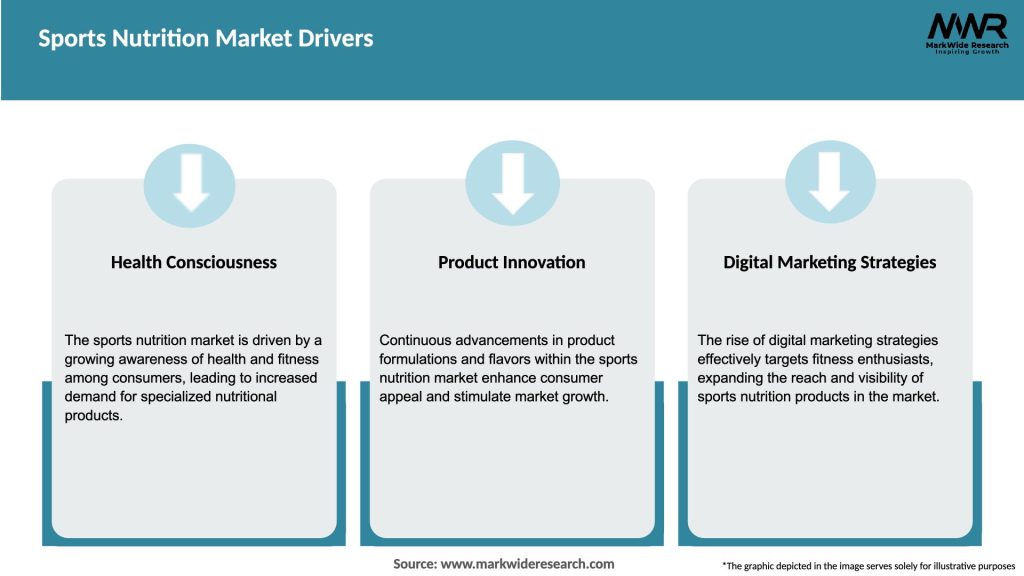 Sports Nutrition Market Drivers

MWR
MarkWide Research
Inspiring Growth

Health Consciousness

The sports nutrition market is driven by a growing awareness of health and fitness among consumers, leading to increased demand for specialized nutritional products.

Product Innovation

Continuous advancements in product formulations and flavors within the sports nutrition market enhance consumer appeal and stimulate market growth.

Digital Marketing Strategies

The rise of digital marketing strategies effectively targets fitness enthusiasts, expanding the reach and visibility of sports nutrition products in the market.

Source: www.markwideresearch.com

*The graphic depicted in the image serves solely for illustrative purposes